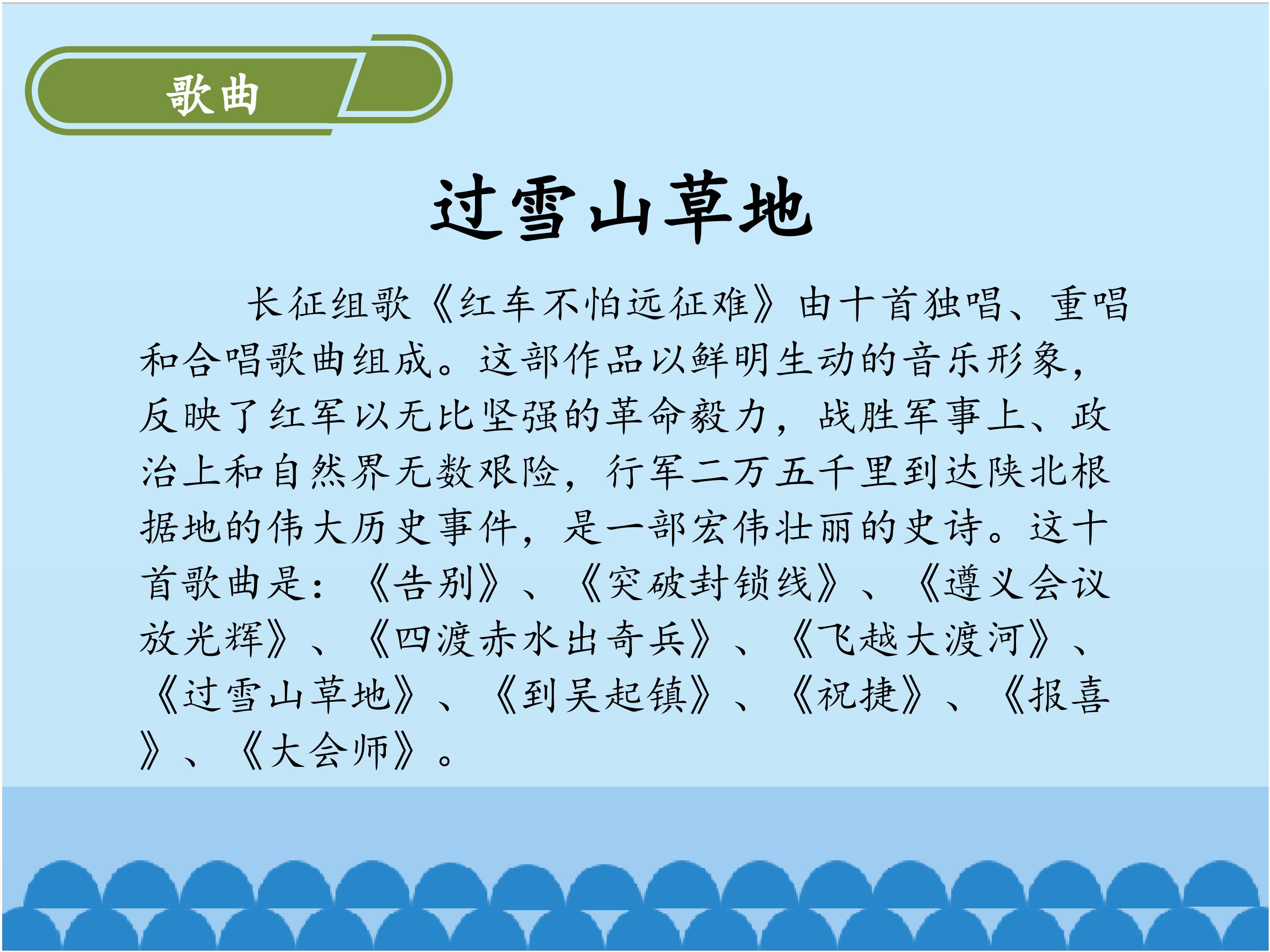 歌曲

过雪山草地

长征组歌《红车不怕远征难》由十首独唱、重唱和合唱歌曲组成。这部作品以鲜明生动的音乐形象，反映了红军以无比坚强的革命毅力，战胜军事上、政治上和自然界无数艰险，行军二万五千里到达陕北根据地的伟大历史事件，是一部宏伟壮丽的史诗。这十首歌曲是：《告别》、《突破封锁线》、《遵义会议放光辉》、《四渡赤水出奇兵》、《飞越大渡河》、《过雪山草地》、《到吴起镇》、《祝捷》、《报喜》、《大会师》。